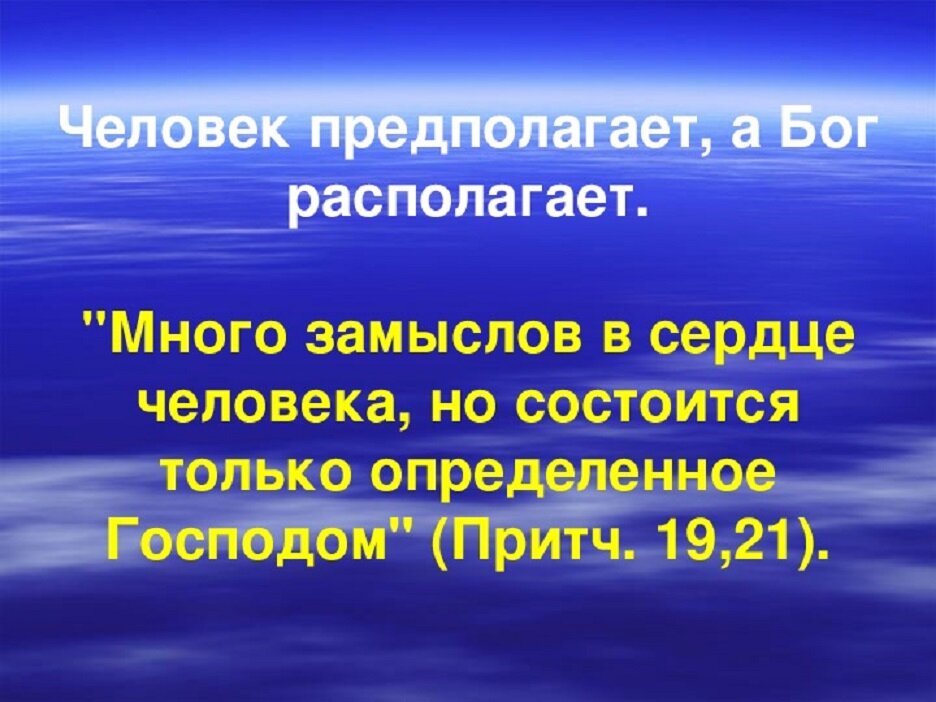 Человек предполагает, а Бог располагает.

"Много замыслов в сердце человека, но состоится только определенное Господом" (Притч. 19,21).